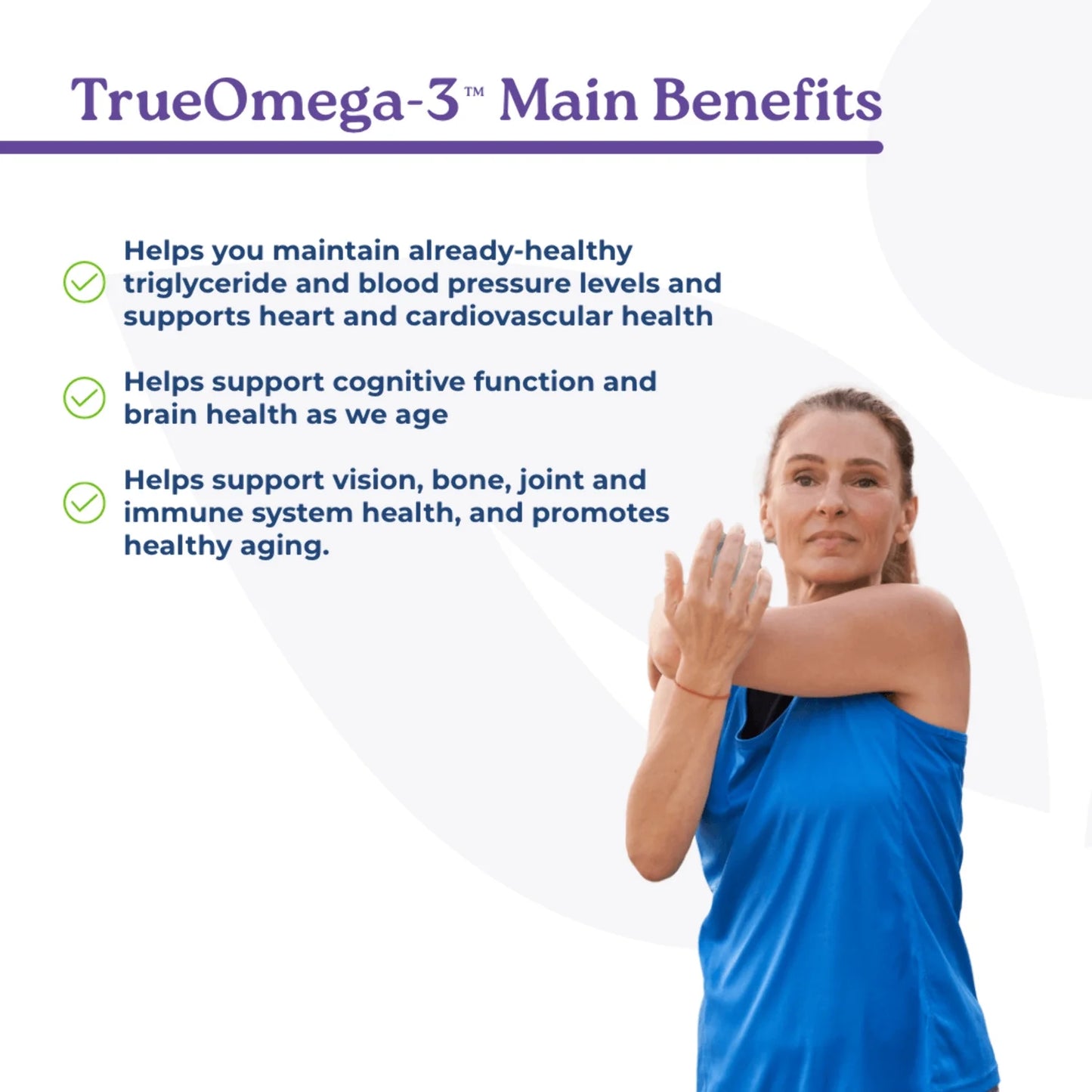 TrueOmega-3™ Main Benefits

Helps you maintain already-healthy triglyceride and blood pressure levels and supports heart and cardiovascular health

Helps support cognitive function and brain health as we age

Helps support vision, bone, joint and immune system health, and promotes healthy aging.